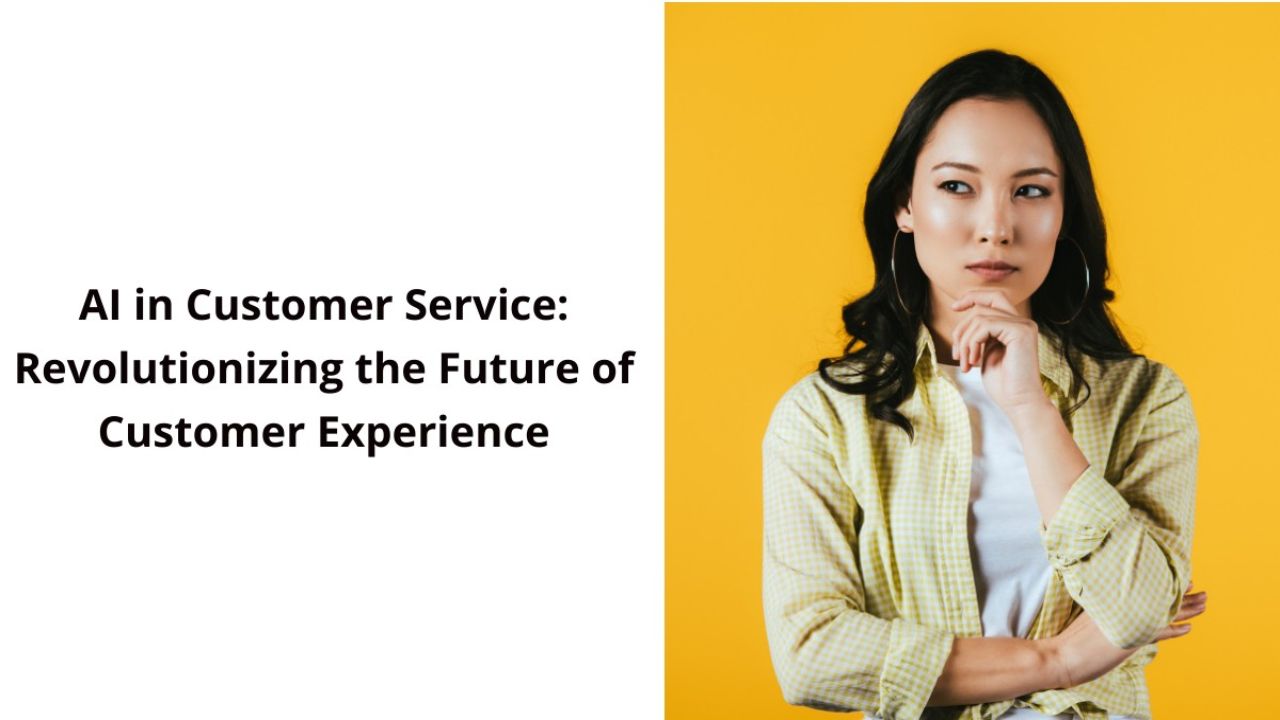 AI in Customer Service: Revolutionizing the Future of Customer Experience